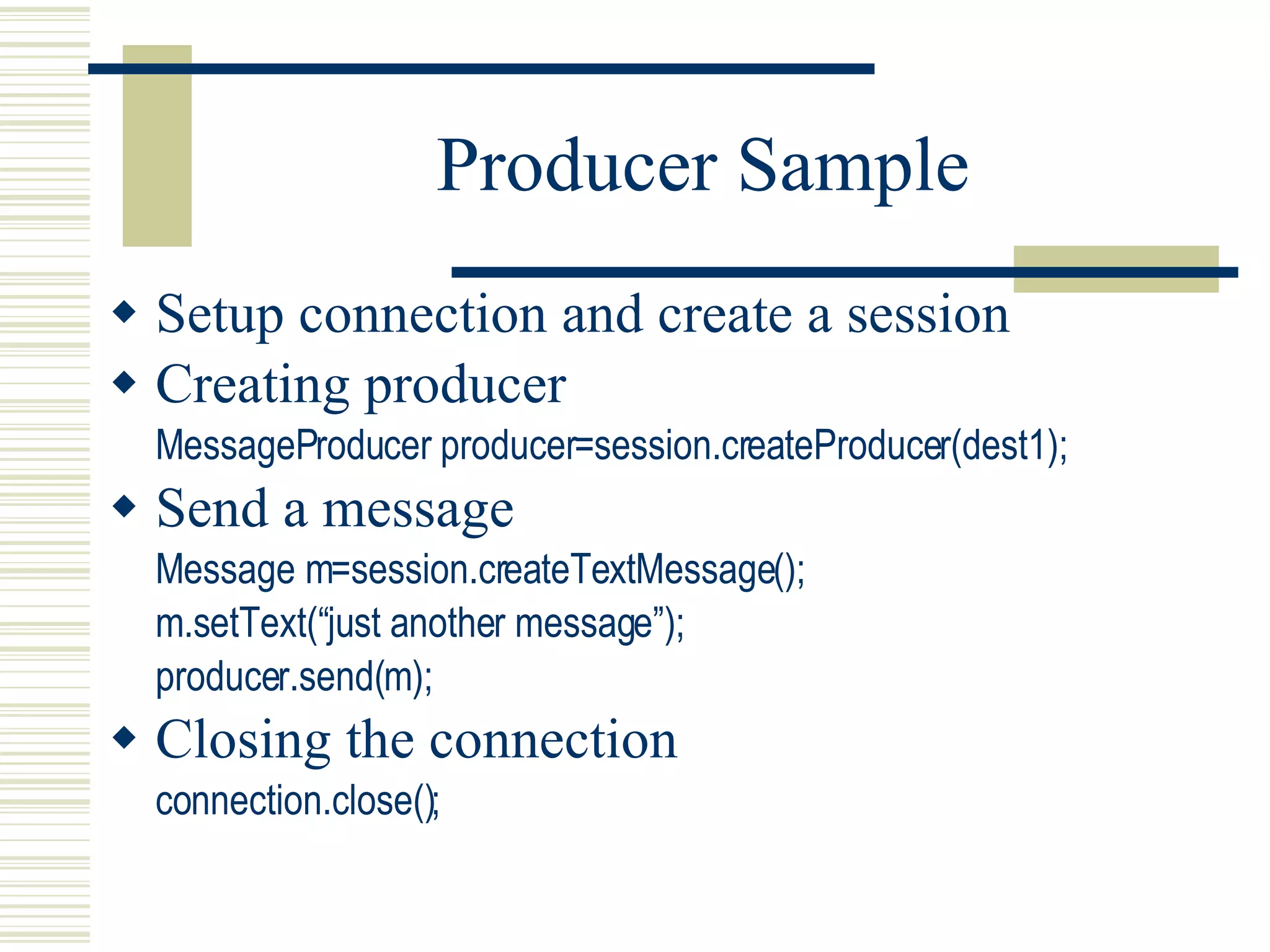 Producer Sample

◆ Setup connection and create a session
◆ Creating producer
MessageProducer producer=session.createProducer(dest1);
◆ Send a message
Message m=session.createTextMessage();
m.setText(“just another message”);
producer.send(m);
◆ Closing the connection
connection.close();